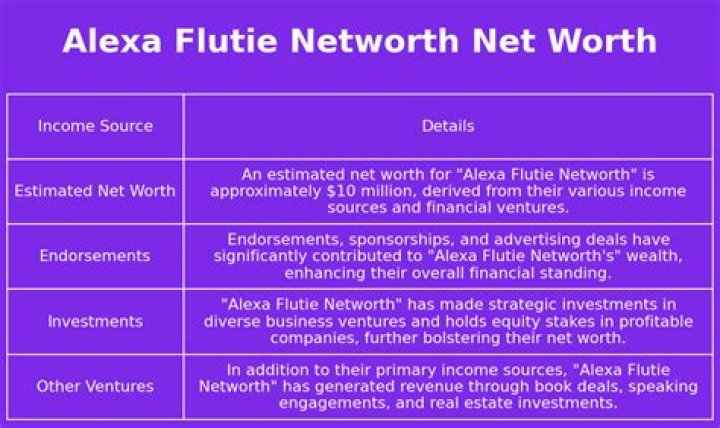 Alexa Flutie Networth Net Worth

| Income Source | Details |
|---|---|
| Estimated Net Worth | An estimated net worth for "Alexa Flutie Networth" is approximately \$10 million, derived from their various income sources and financial ventures. |
| Endorsements | Endorsements, sponsorships, and advertising deals have significantly contributed to "Alexa Flutie Networth's" wealth, enhancing their overall financial standing. |
| Investments | "Alexa Flutie Networth" has made strategic investments in diverse business ventures and holds equity stakes in profitable companies, further bolstering their net worth. |
| Other Ventures | In addition to their primary income sources, "Alexa Flutie Networth" has generated revenue through book deals, speaking engagements, and real estate investments. |